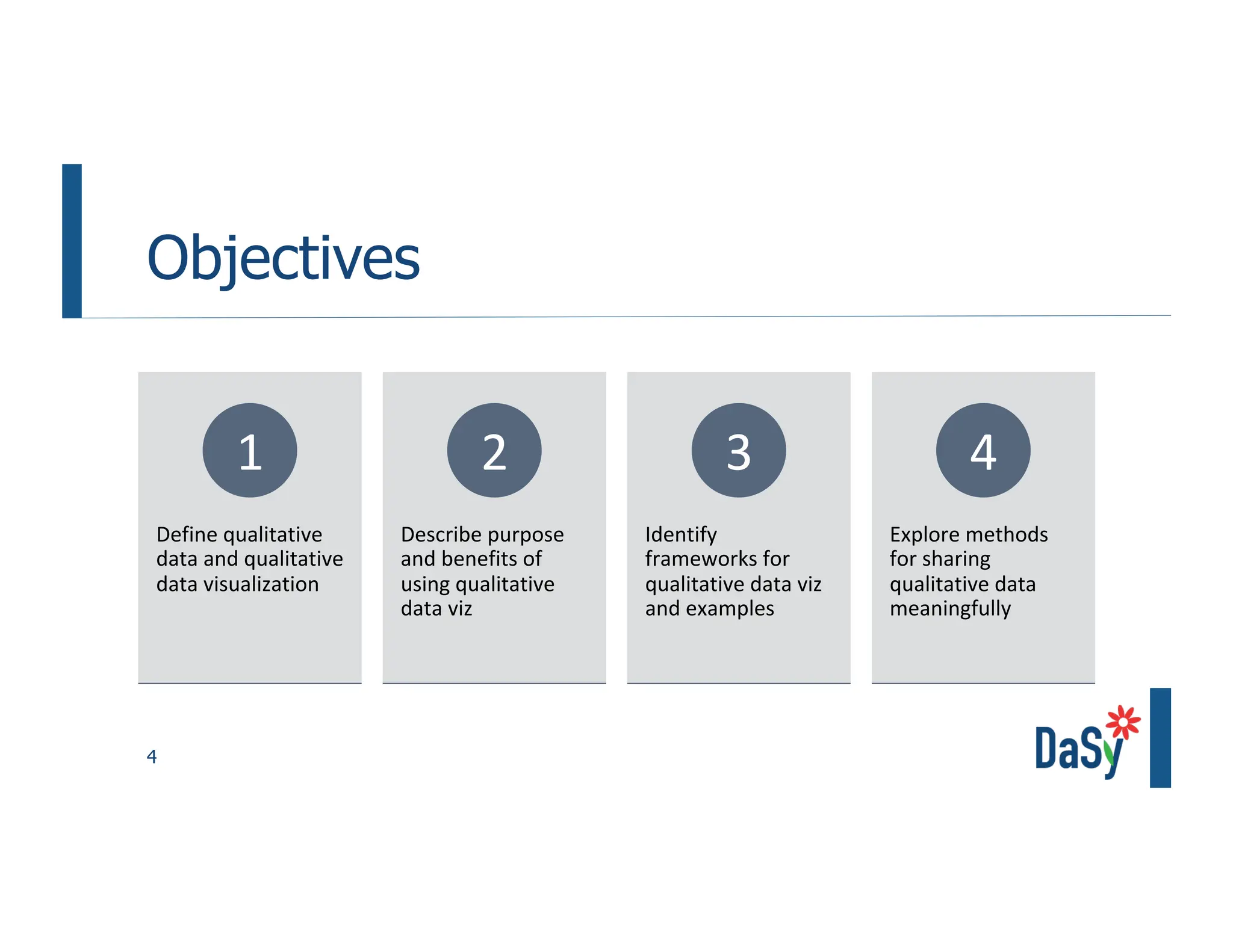 Objectives

1

Define qualitative data and qualitative data visualization

2

Describe purpose and benefits of using qualitative data viz

3

Identify frameworks for qualitative data viz and examples

4

Explore methods for sharing qualitative data meaningfully

4

DaSy